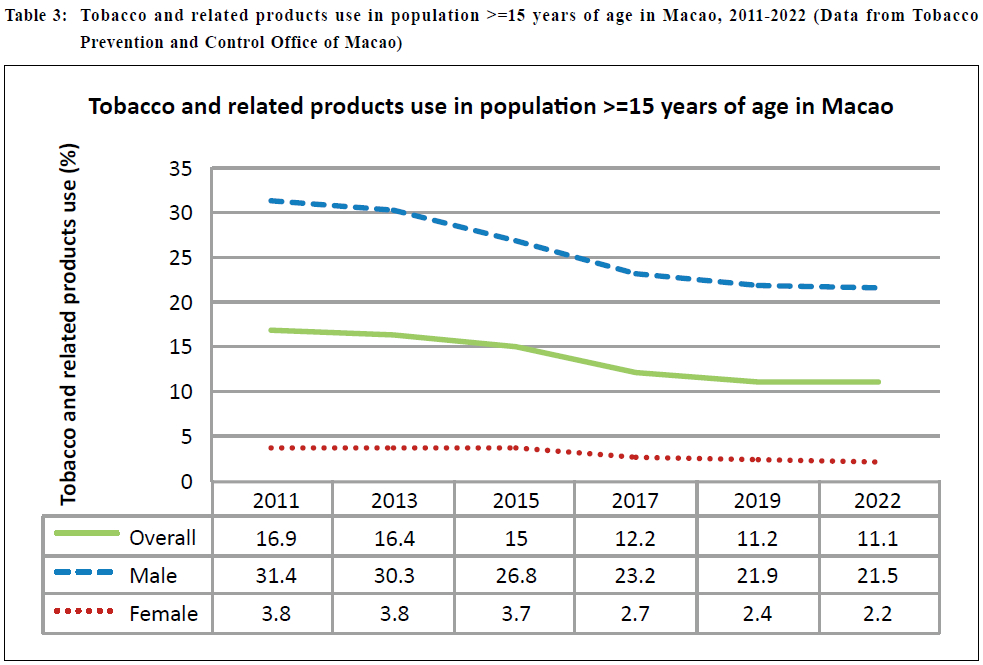 Table 3: Tobacco and related products use in population >=15 years of age in Macao, 2011-2022 (Data from Tobacco Prevention and Control Office of Macao)

Tobacco and related products use in population >=15 years of age in Macao

Tobacco and related products use (%)

35
30
25
20
15
10
5
0

| | 2011 | 2013 | 2015 | 2017 | 2019 | 2022 |
|---|---|---|---|---|---|---|
| Overall | 16.9 | 16.4 | 15 | 12.2 | 11.2 | 11.1 |
| Male | 31.4 | 30.3 | 26.8 | 23.2 | 21.9 | 21.5 |
| Female | 3.8 | 3.8 | 3.7 | 2.7 | 2.4 | 2.2 |